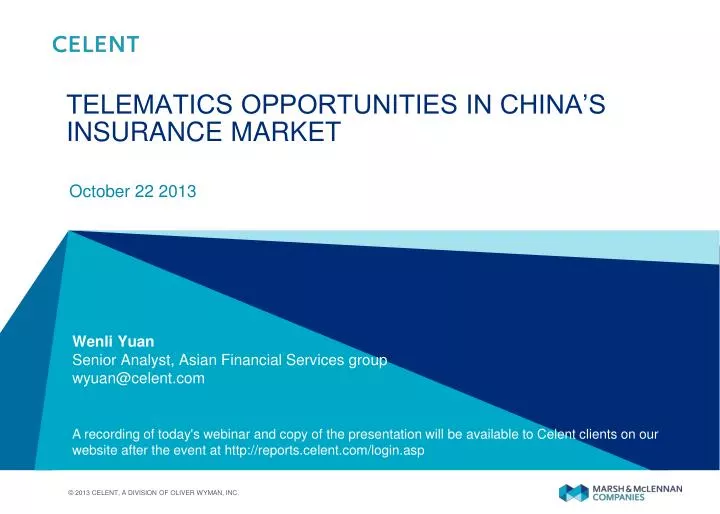 CELENT

TELEMATICS OPPORTUNITIES IN CHINA'S INSURANCE MARKET

October 22 2013

Wenli Yuan
Senior Analyst, Asian Financial Services group
wyuan@celent.com

A recording of today's webinar and copy of the presentation will be available to Celent clients on our website after the event at http://reports.celent.com/login.asp

© 2013 CELENT, A DIVISION OF OLIVER WYMAN, INC.

MARSH & McLENNAN COMPANIES